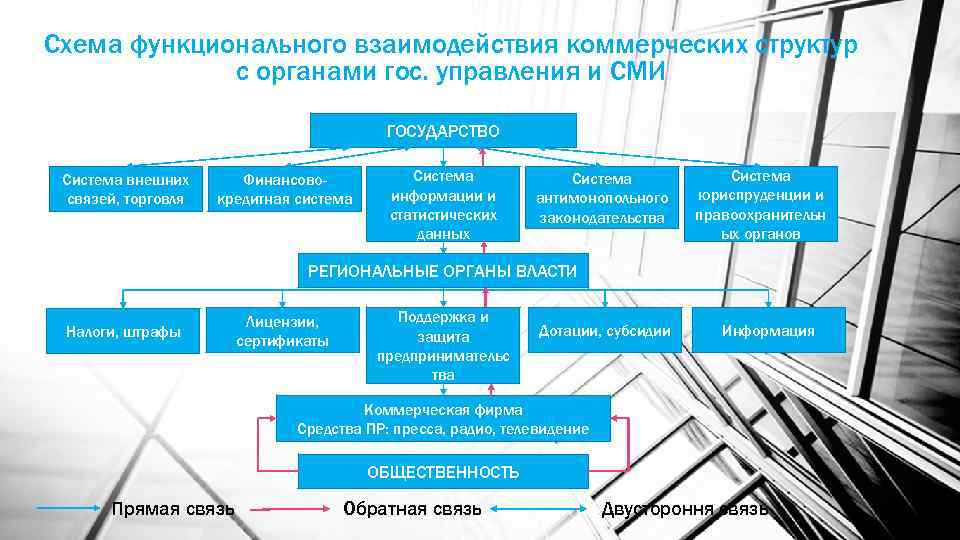 Схема функционального взаимодействия коммерческих структур с органами гос. управления и СМИ

ГОСУДАРСТВО

Система внешних связей, торговля

Финансово-кредитная система

Система информации и статистических данных

Система антимонопольного законодательства

Система юриспруденции и правоохранительных органов

РЕГИОНАЛЬНЫЕ ОРГАНЫ ВЛАСТИ

Налоги, штрафы

Лицензии, сертификаты

Поддержка и защита предпринимательства

Дотации, субсидии

Информация

Коммерческая фирма
Средства ПР: пресса, радио, телевидение

ОБЩЕСТВЕННОСТЬ

Прямая связь

Обратная связь

Двустороння связь